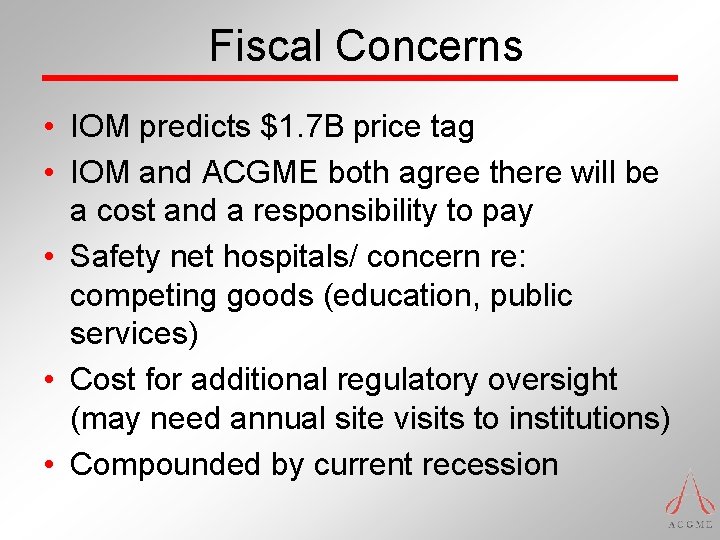 Fiscal Concerns

• IOM predicts \$1.7B price tag
• IOM and ACGME both agree there will be a cost and a responsibility to pay
• Safety net hospitals/ concern re: competing goods (education, public services)
• Cost for additional regulatory oversight (may need annual site visits to institutions)
• Compounded by current recession

ACGME